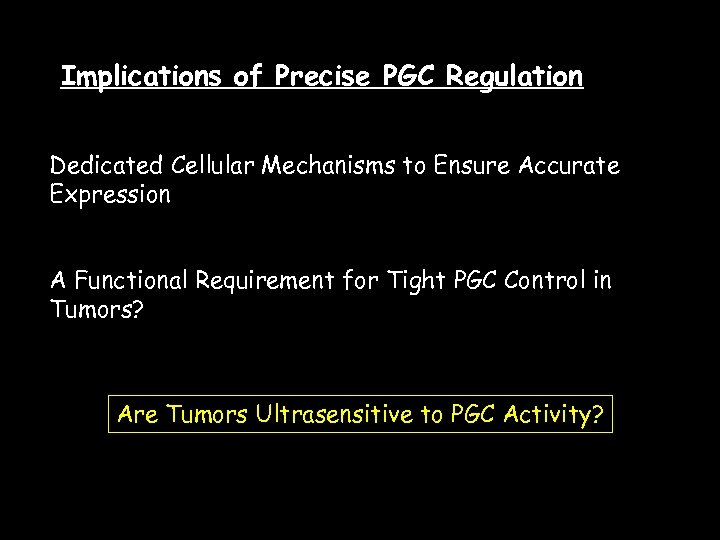 Implications of Precise PGC Regulation

Dedicated Cellular Mechanisms to Ensure Accurate Expression

A Functional Requirement for Tight PGC Control in Tumors?

Are Tumors Ultrasensitive to PGC Activity?